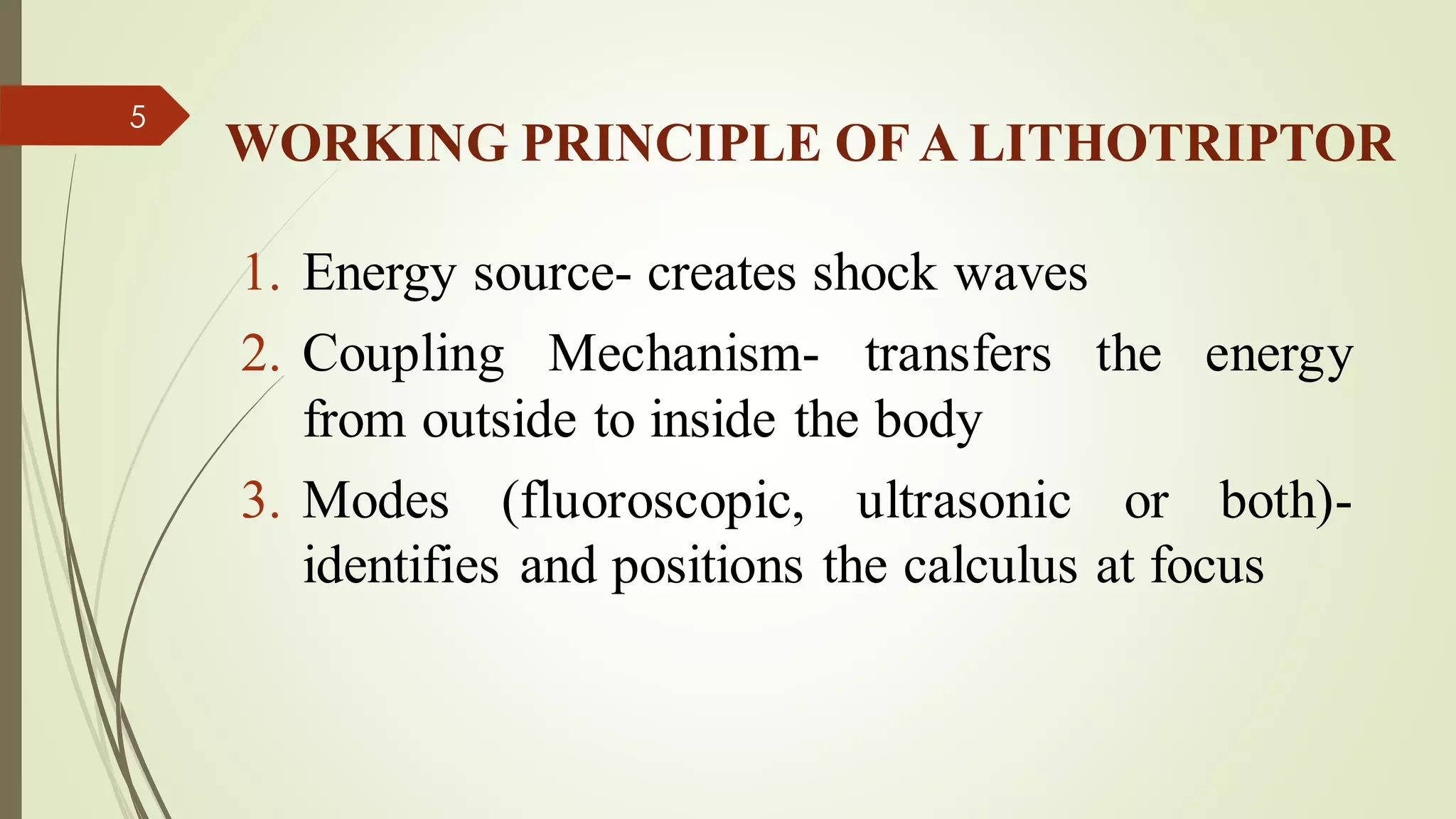 5

WORKING PRINCIPLE OF A LITHOTRIPTOR

1. Energy source- creates shock waves
2. Coupling Mechanism- transfers the energy from outside to inside the body
3. Modes (fluoroscopic, ultrasonic or both)- identifies and positions the calculus at focus